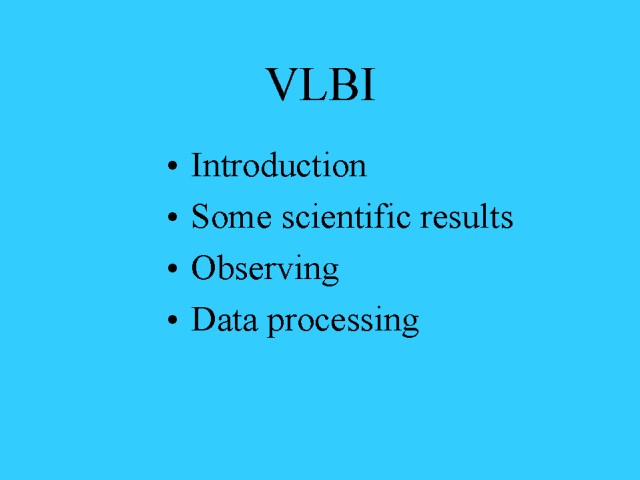 VLBI

• Introduction
• Some scientific results
• Observing
• Data processing